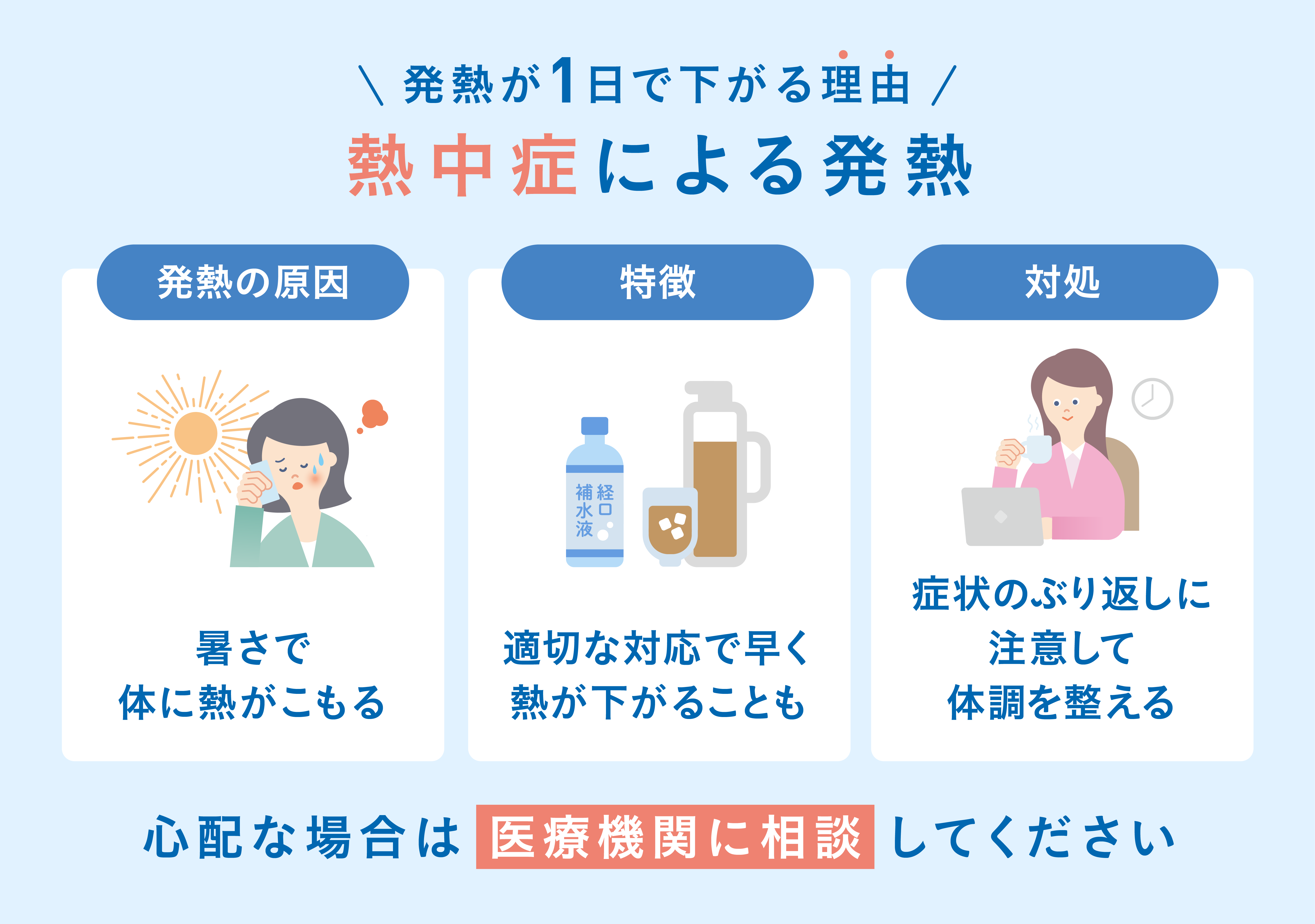 ＼ 発熱が1日で下がる理由 ／

熱中症による発熱

発熱の原因

暑さで
体に熱がこもる

特徴

経口補水液

適切な対応で早く
熱が下がることも

対処

症状のぶり返しに
注意して
体調を整える

心配な場合は 医療機関に相談 してください